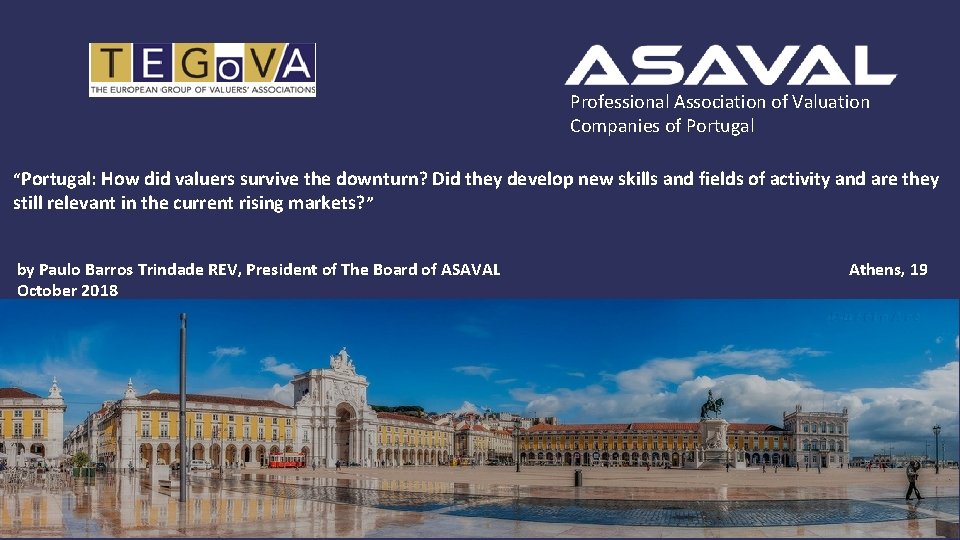 TEGoVA
THE EUROPEAN GROUP OF VALUERS' ASSOCIATIONS

ASAVAL
Professional Association of Valuation Companies of Portugal

"Portugal: How did valuers survive the downturn? Did they develop new skills and fields of activity and are they still relevant in the current rising markets?"

by Paulo Barros Trindade REV, President of The Board of ASAVAL Athens, 19 October 2018